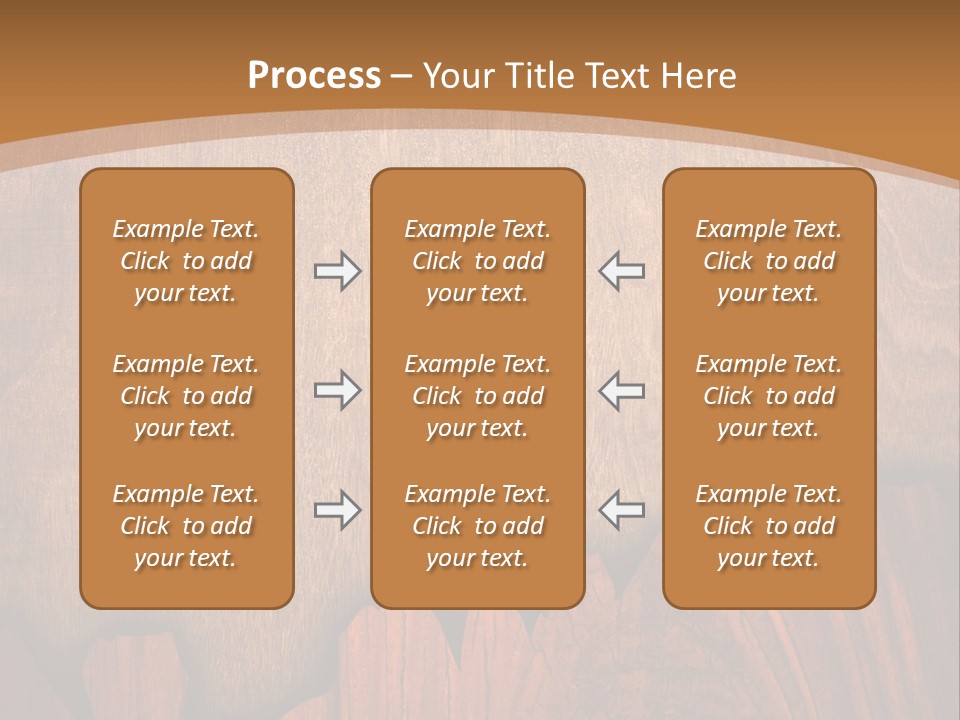 Process – Your Title Text Here

Example Text. Click to add your text.

Example Text. Click to add your text.

Example Text. Click to add your text.

Example Text. Click to add your text.

Example Text. Click to add your text.

Example Text. Click to add your text.

Example Text. Click to add your text.

Example Text. Click to add your text.

Example Text. Click to add your text.